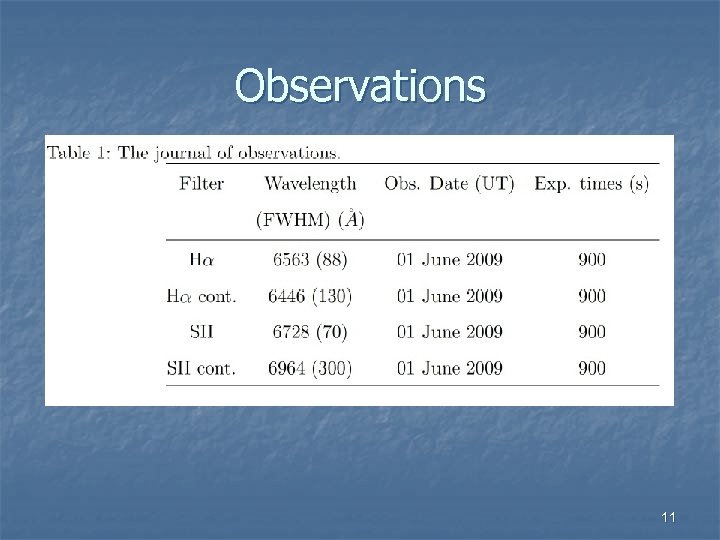 Observations

Table 1: The journal of observations.

| Filter | Wavelength (FWHM) ($\mathring{A}$) | Obs. Date (UT) | Exp. times (s) |
|---|---|---|---|
| H$\alpha$ | 6563 (88) | 01 June 2009 | 900 |
| H$\alpha$ cont. | 6446 (130) | 01 June 2009 | 900 |
| SII | 6728 (70) | 01 June 2009 | 900 |
| SII cont. | 6964 (300) | 01 June 2009 | 900 |

11